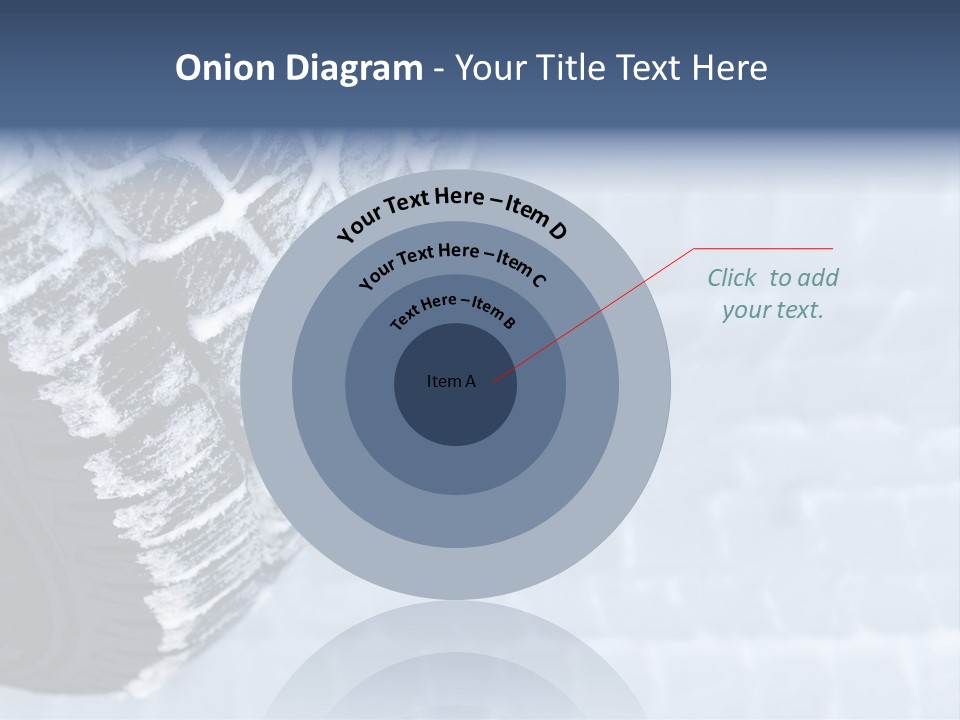 Onion Diagram - Your Title Text Here

Your Text Here – Item D

Your Text Here – Item C

Text Here – Item B

Item A

Click to add your text.